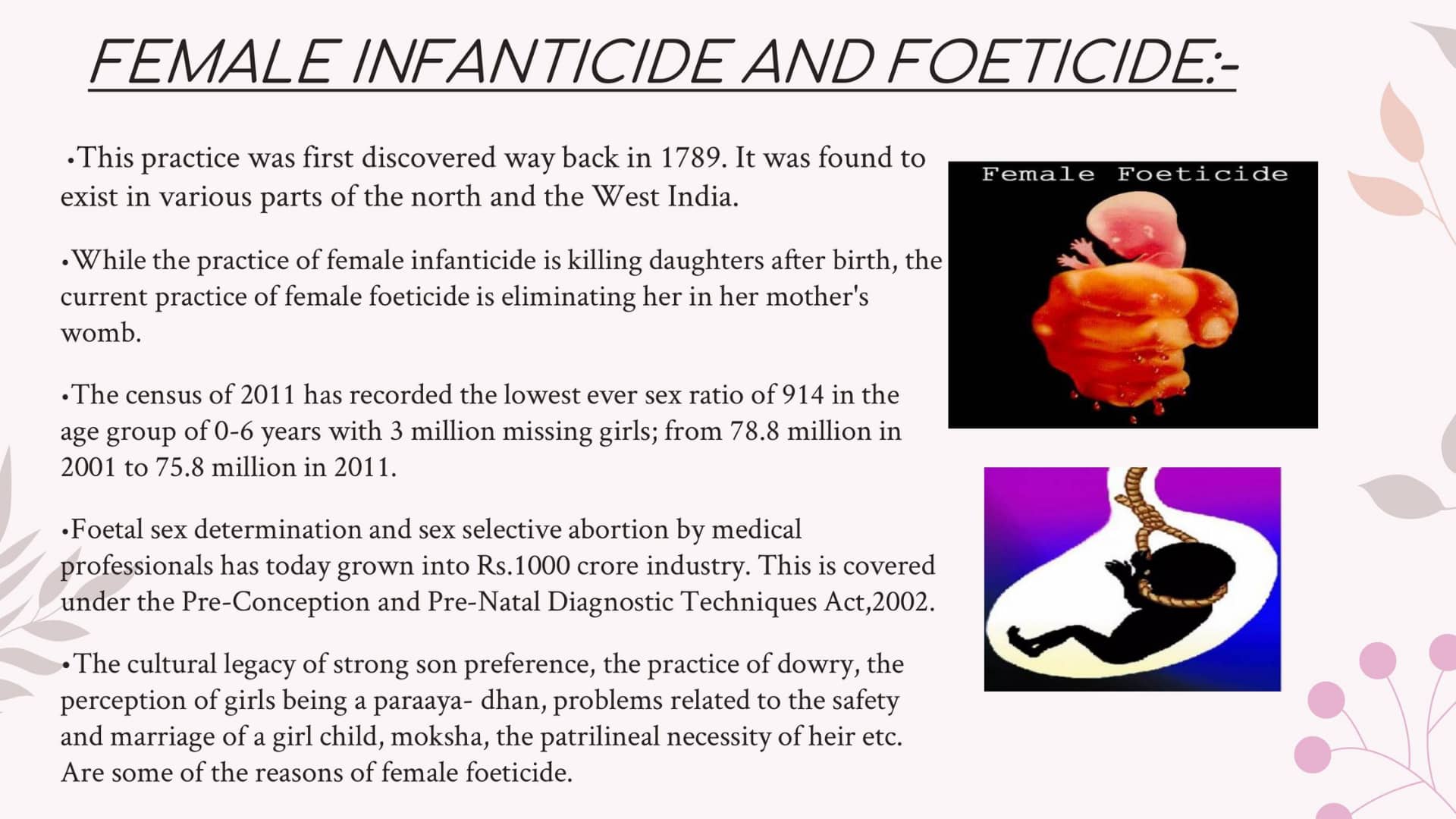 FEMALE INFANTICIDE AND FOETICIDE:-

•This practice was first discovered way back in 1789. It was found to exist in various parts of the north and the West India.

•While the practice of female infanticide is killing daughters after birth, the current practice of female foeticide is eliminating her in her mother's womb.

•The census of 2011 has recorded the lowest ever sex ratio of 914 in the age group of 0-6 years with 3 million missing girls; from 78.8 million in 2001 to 75.8 million in 2011.

•Foetal sex determination and sex selective abortion by medical professionals has today grown into Rs.1000 crore industry. This is covered under the Pre-Conception and Pre-Natal Diagnostic Techniques Act,2002.

•The cultural legacy of strong son preference, the practice of dowry, the perception of girls being a paraaya- dhan, problems related to the safety and marriage of a girl child, moksha, the patrilineal necessity of heir etc. Are some of the reasons of female foeticide.

Female Foeticide